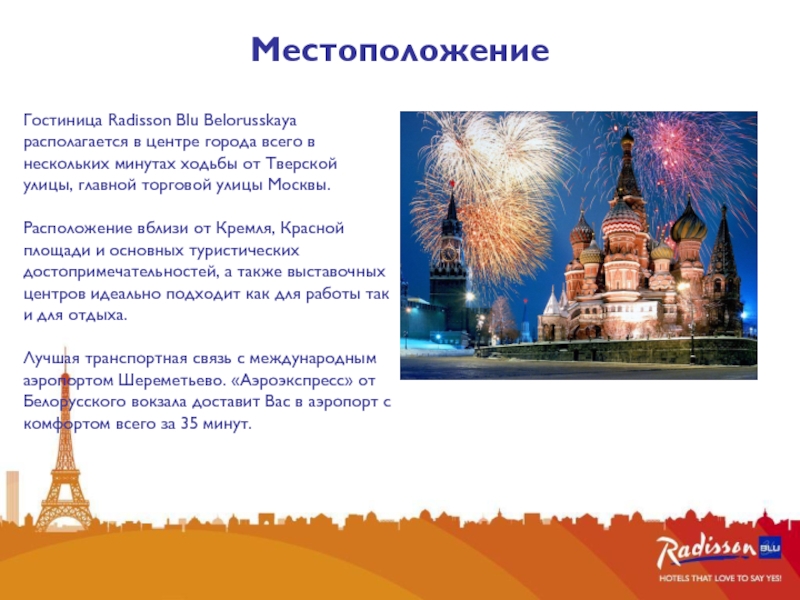 Местоположение

Гостиница Radisson Blu Belorusskaya располагается в центре города всего в нескольких минутах ходьбы от Тверской улицы, главной торговой улицы Москвы.

Расположение вблизи от Кремля, Красной площади и основных туристических достопримечательностей, а также выставочных центров идеально подходит как для работы так и для отдыха.

Лучшая транспортная связь с международным аэропортом Шереметьево. «Аэроэкспресс» от Белорусского вокзала доставит Вас в аэропорт с комфортом всего за 35 минут.

Radisson BLU
HOTELS THAT LOVE TO SAY YES!